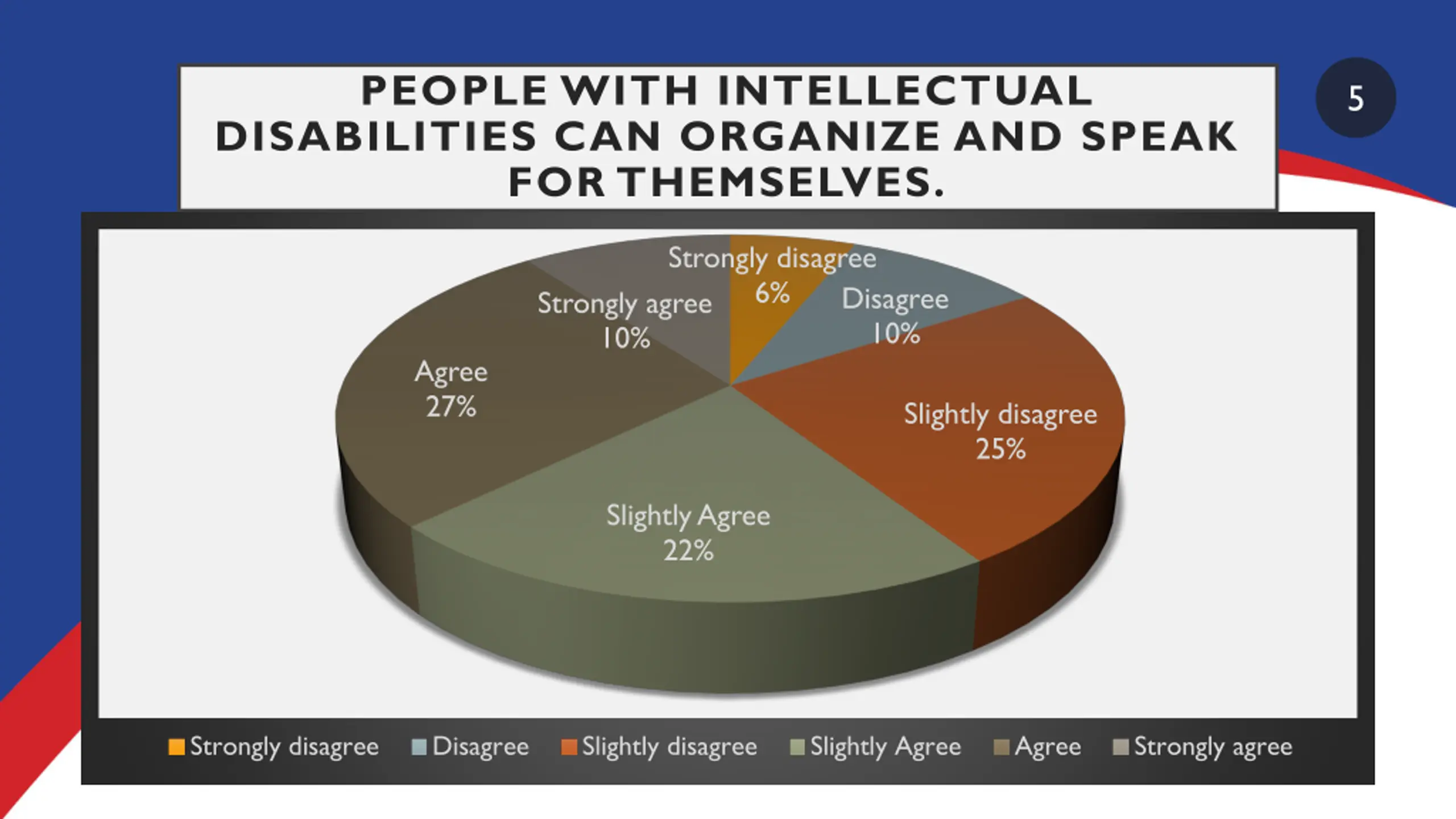 PEOPLE WITH INTELLECTUAL DISABILITIES CAN ORGANIZE AND SPEAK FOR THEMSELVES.

5

Strongly disagree
6%

Disagree
10%

Slightly disagree
25%

Slightly Agree
22%

Agree
27%

Strongly agree
10%

Strongly disagree Disagree Slightly disagree Slightly Agree Agree Strongly agree